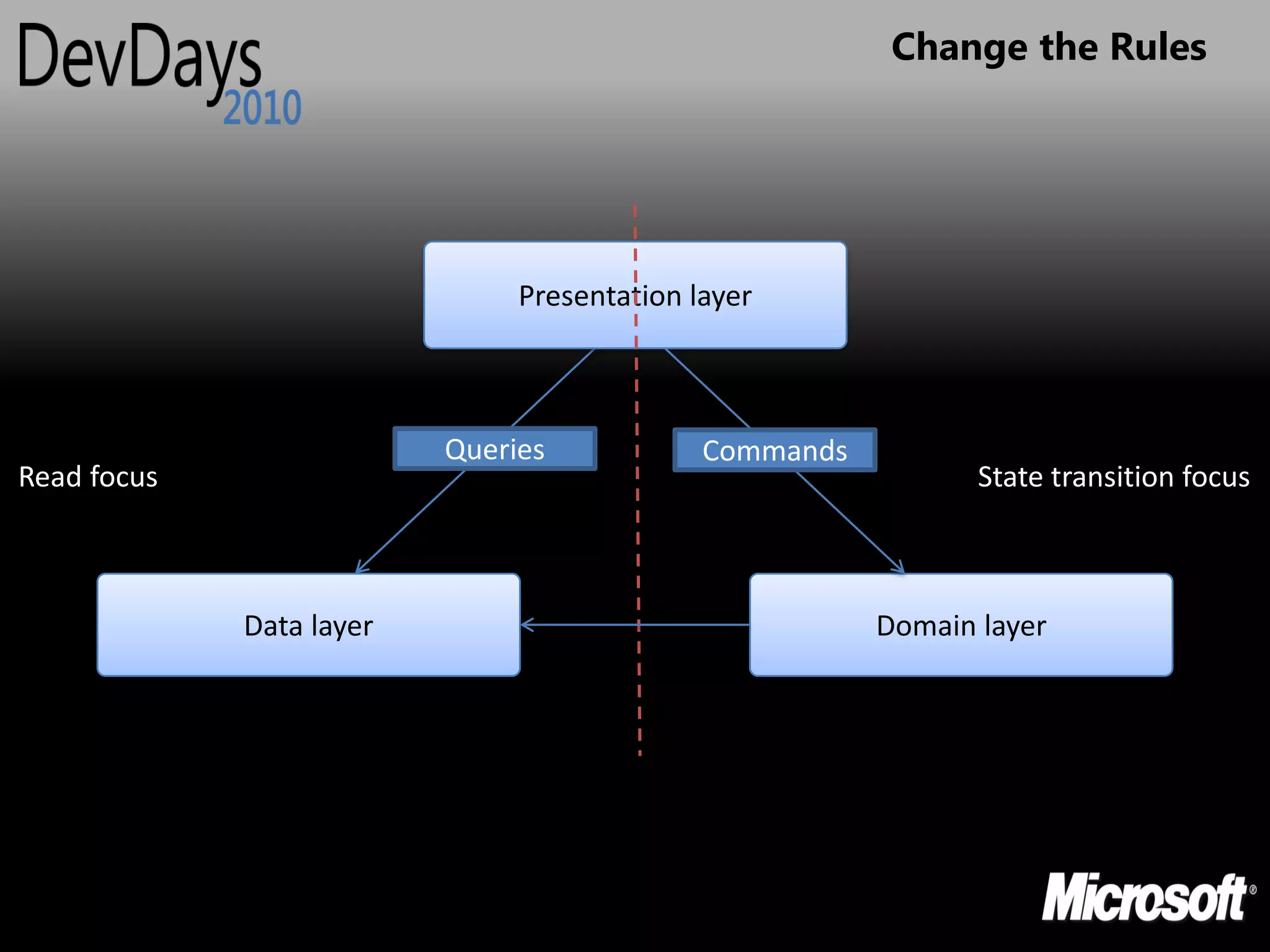 DevDays 2010

Change the Rules

Presentation layer

Queries

Commands

Read focus

State transition focus

Data layer

Domain layer

Microsoft®